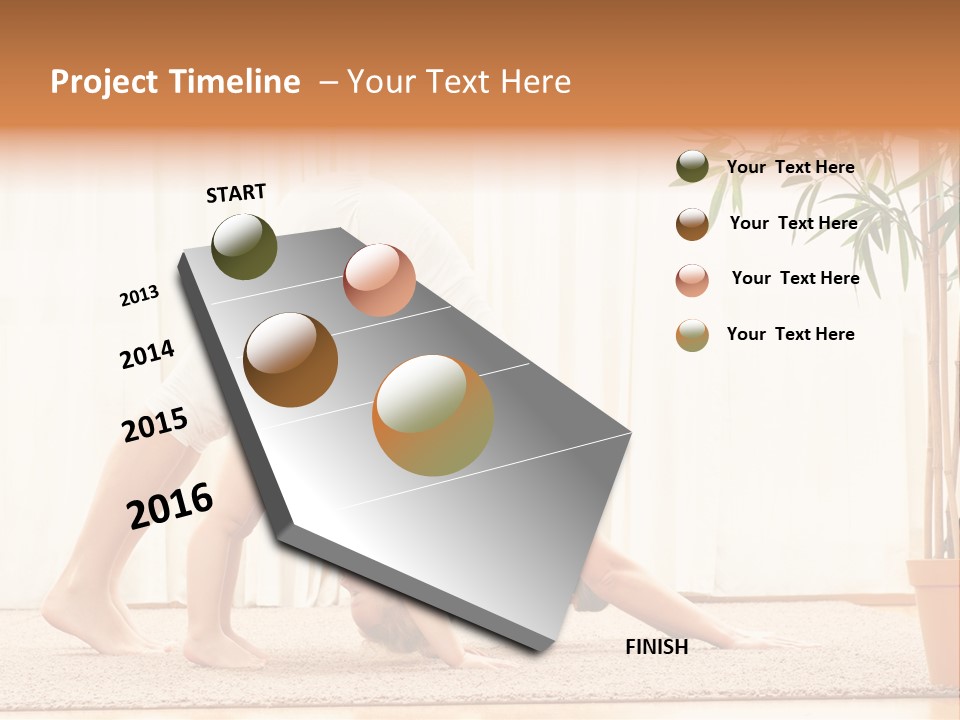 Project Timeline – Your Text Here

START

2013

2014

2015

2016

FINISH

Your Text Here

Your Text Here

Your Text Here

Your Text Here